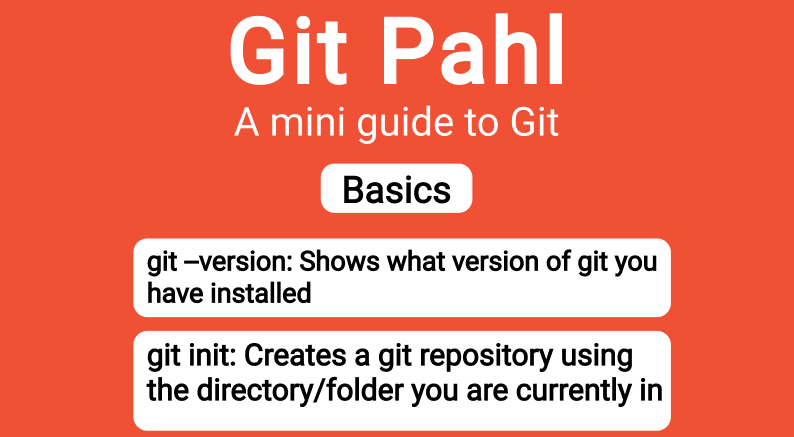 Git Pahl

A mini guide to Git

Basics

git –version: Shows what version of git you have installed

git init: Creates a git repository using the directory/folder you are currently in